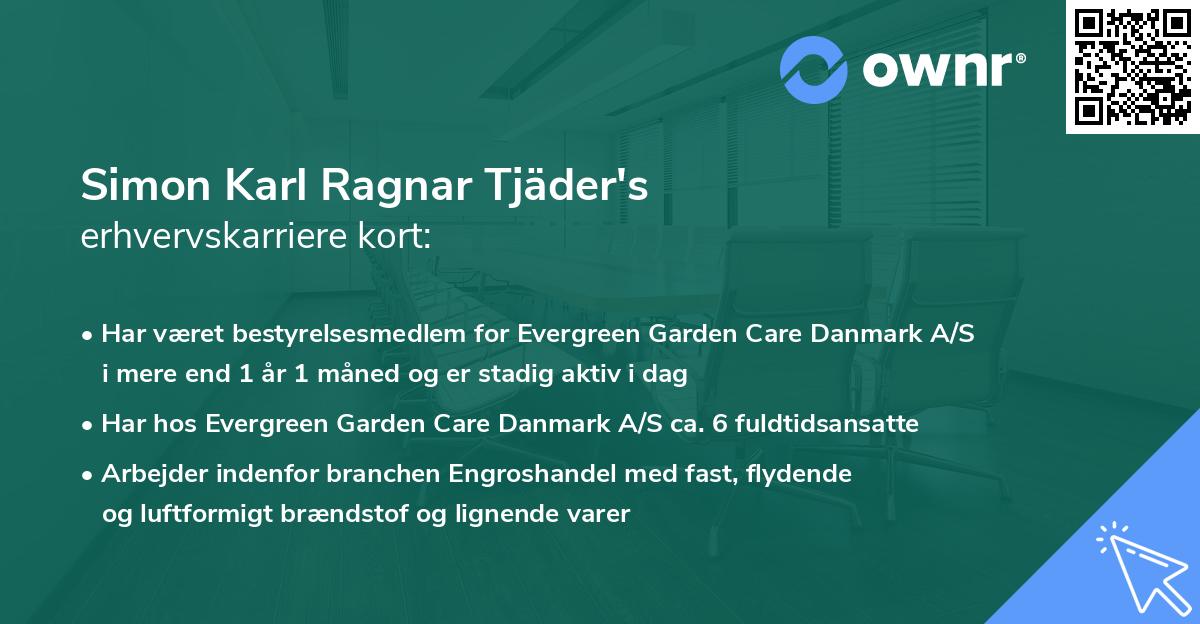 ownr®

Simon Karl Ragnar Tjäder's
erhvervskarriere kort:

• Har været bestyrelsesmedlem for Evergreen Garden Care Danmark A/S i mere end 1 år 1 måned og er stadig aktiv i dag

• Har hos Evergreen Garden Care Danmark A/S ca. 6 fuldtidsansatte

• Arbejder indenfor branchen Engroshandel med fast, flydende og luftformigt brændstof og lignende varer